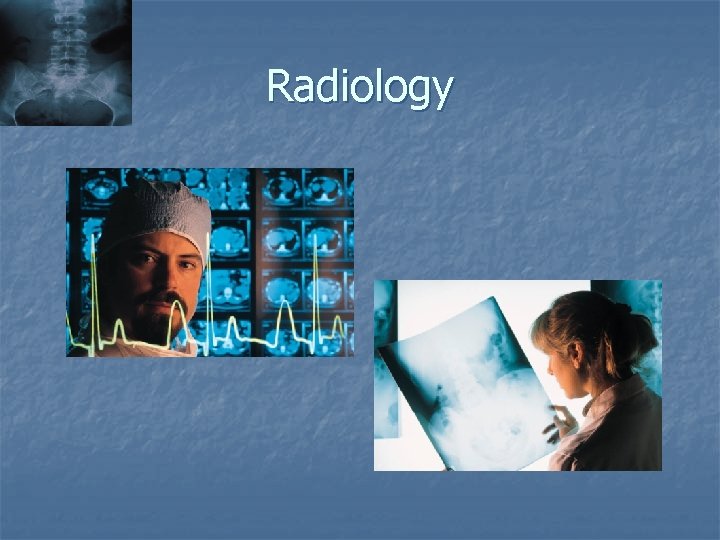 Radiology